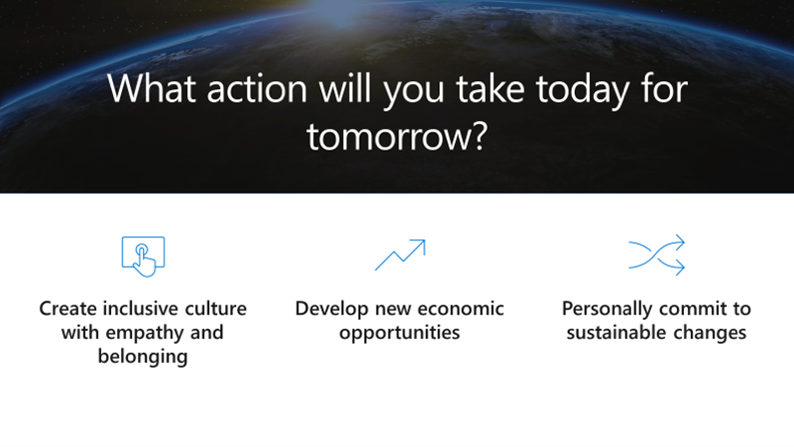 What action will you take today for tomorrow?

Create inclusive culture with empathy and belonging

Develop new economic opportunities

Personally commit to sustainable changes